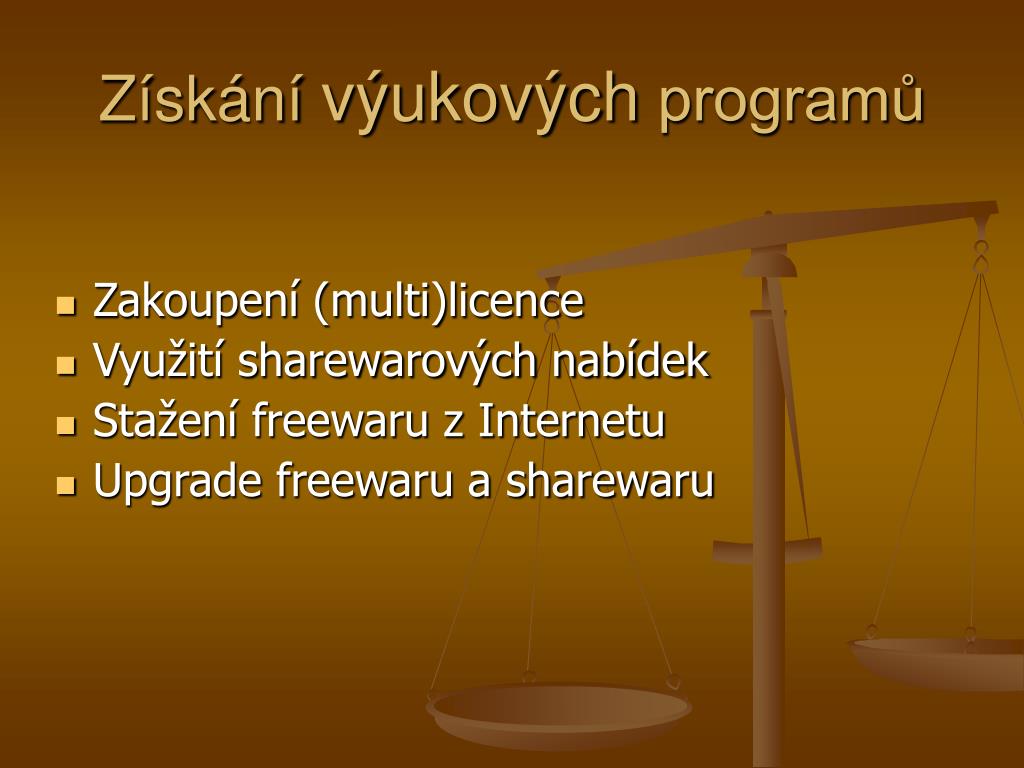 Získání výukových programů

- Zakoupení (multi)licence
- Využití sharewarových nabídek
- Stažení freewaru z Internetu
- Upgrade freewaru a sharewaru